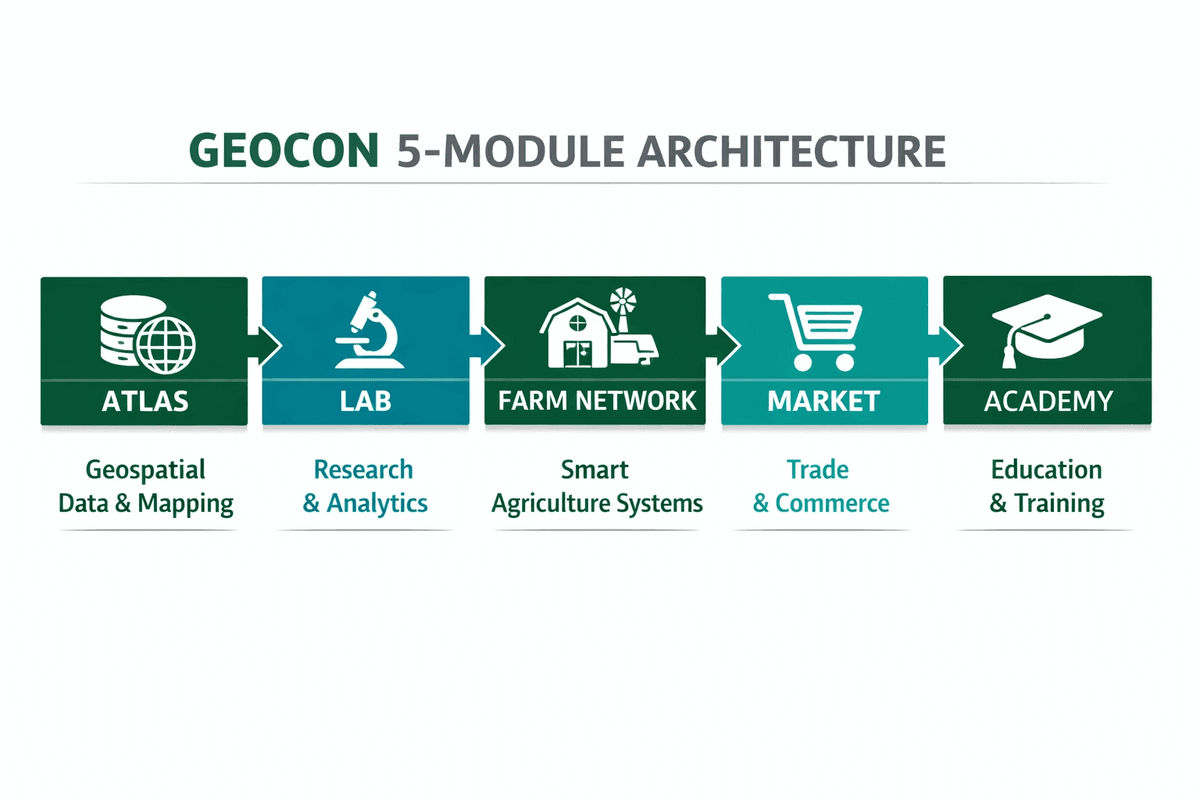 GEOCON 5-MODULE ARCHITECTURE

ATLAS

Geospatial Data & Mapping

LAB

Research & Analytics

FARM NETWORK

Smart Agriculture Systems

MARKET

Trade & Commerce

ACADEMY

Education & Training